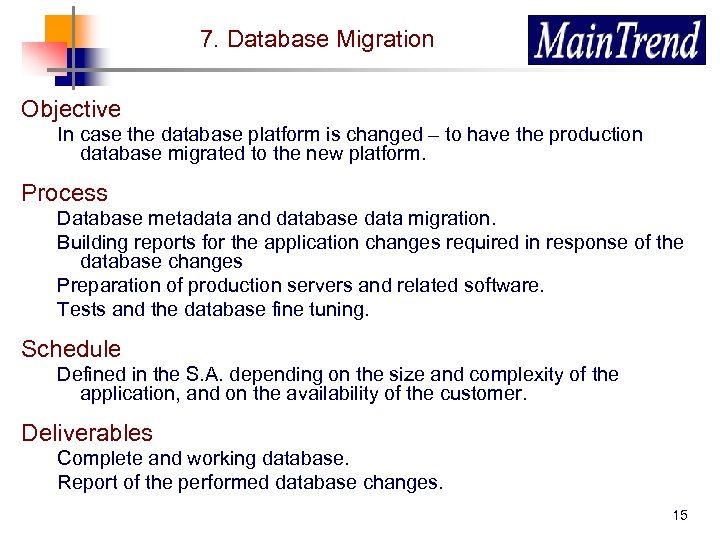 7. Database Migration

MainTrend

Objective

In case the database platform is changed – to have the production database migrated to the new platform.

Process

Database metadata and database data migration.

Building reports for the application changes required in response of the database changes

Preparation of production servers and related software.

Tests and the database fine tuning.

Schedule

Defined in the S.A. depending on the size and complexity of the application, and on the availability of the customer.

Deliverables

Complete and working database.

Report of the performed database changes.

15